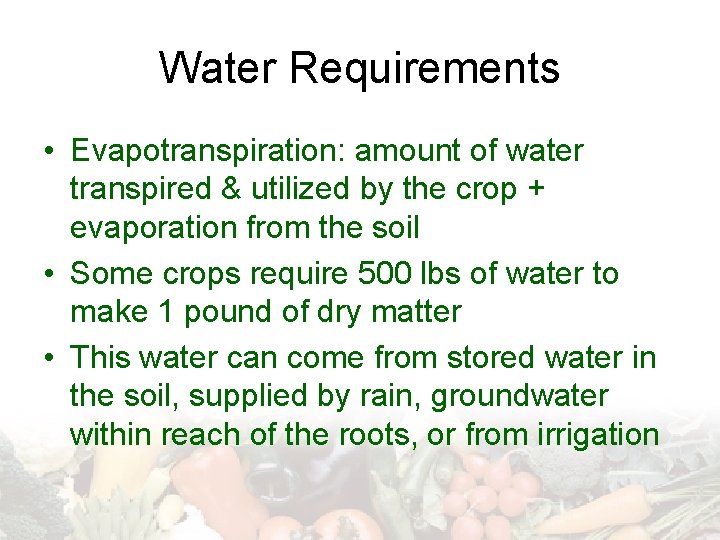 Water Requirements

• Evapotranspiration: amount of water transpired & utilized by the crop + evaporation from the soil

• Some crops require 500 lbs of water to make 1 pound of dry matter

• This water can come from stored water in the soil, supplied by rain, groundwater within reach of the roots, or from irrigation